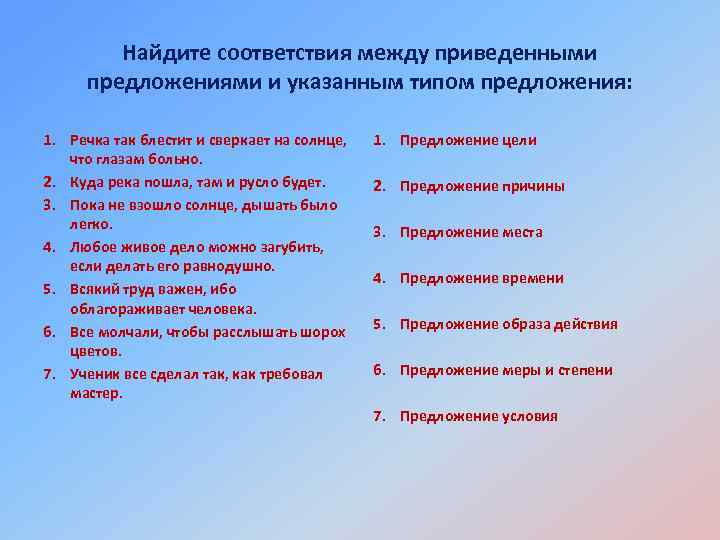 Найдите соответствия между приведенными предложениями и указанным типом предложения:

1. Речка так блестит и сверкает на солнце, что глазам больно.
2. Куда река пошла, там и русло будет.
3. Пока не взошло солнце, дышать было легко.
4. Любое живое дело можно загубить, если делать его равнодушно.
5. Всякий труд важен, ибо облагораживает человека.
6. Все молчали, чтобы расслышать шорох цветов.
7. Ученик все сделал так, как требовал мастер.

1. Предложение цели
2. Предложение причины
3. Предложение места
4. Предложение времени
5. Предложение образа действия
6. Предложение меры и степени
7. Предложение условия